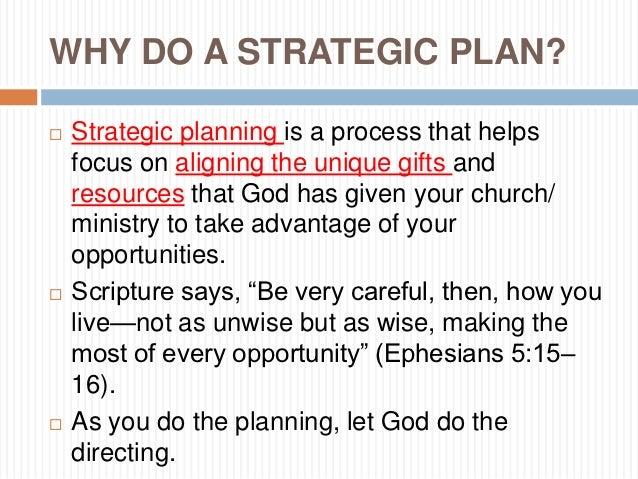 WHY DO A STRATEGIC PLAN?

□ Strategic planning is a process that helps focus on aligning the unique gifts and resources that God has given your church/ ministry to take advantage of your opportunities.

□ Scripture says, “Be very careful, then, how you live—not as unwise but as wise, making the most of every opportunity” (Ephesians 5:15–16).

□ As you do the planning, let God do the directing.